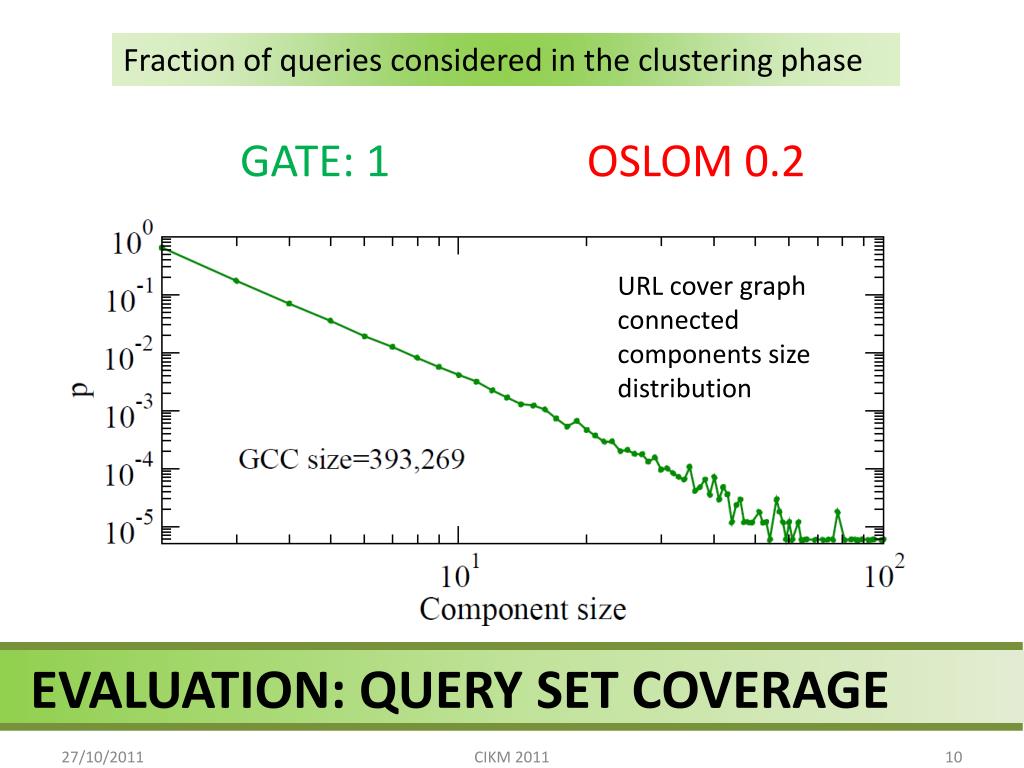 Fraction of queries considered in the clustering phase

GATE: 1

OSLOM 0.2

$10^0$
$10^{-1}$
$10^{-2}$
$10^{-3}$
$10^{-4}$
$10^{-5}$
p

URL cover graph connected components size distribution

GCC size=393,269

$10^1$
$10^2$
Component size

EVALUATION: QUERY SET COVERAGE

27/10/2011

CIKM 2011

10